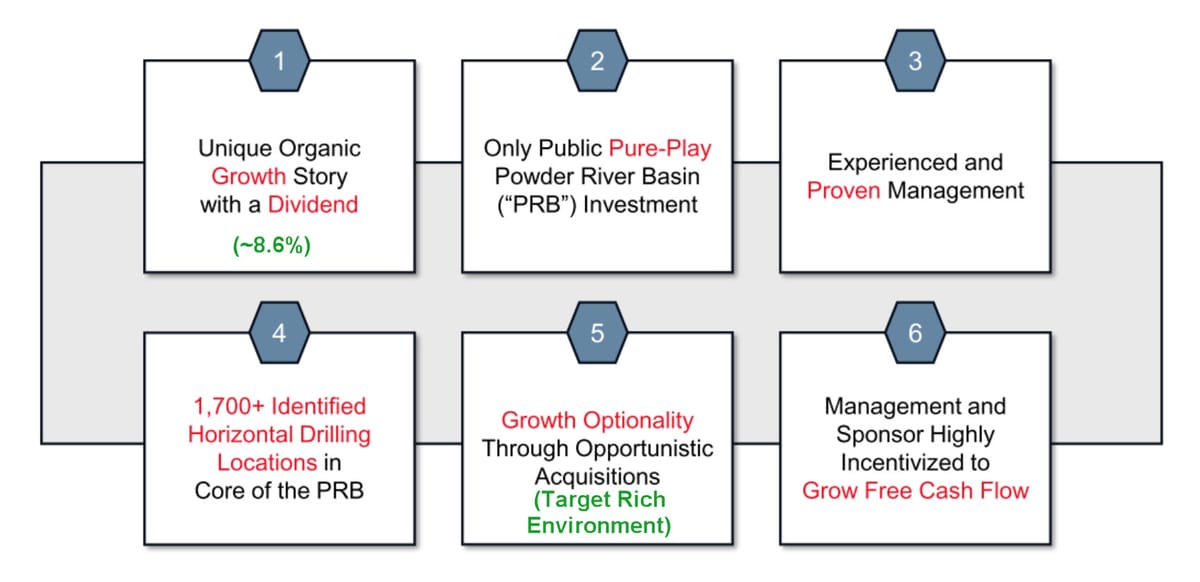 1

Unique Organic Growth Story with a Dividend

(~8.6%)

2

Only Public Pure-Play Powder River Basin ("PRB") Investment

3

Experienced and Proven Management

4

1,700+ Identified Horizontal Drilling Locations in Core of the PRB

5

Growth Optionality Through Opportunistic Acquisitions

(Target Rich Environment)

6

Management and Sponsor Highly Incentivized to Grow Free Cash Flow